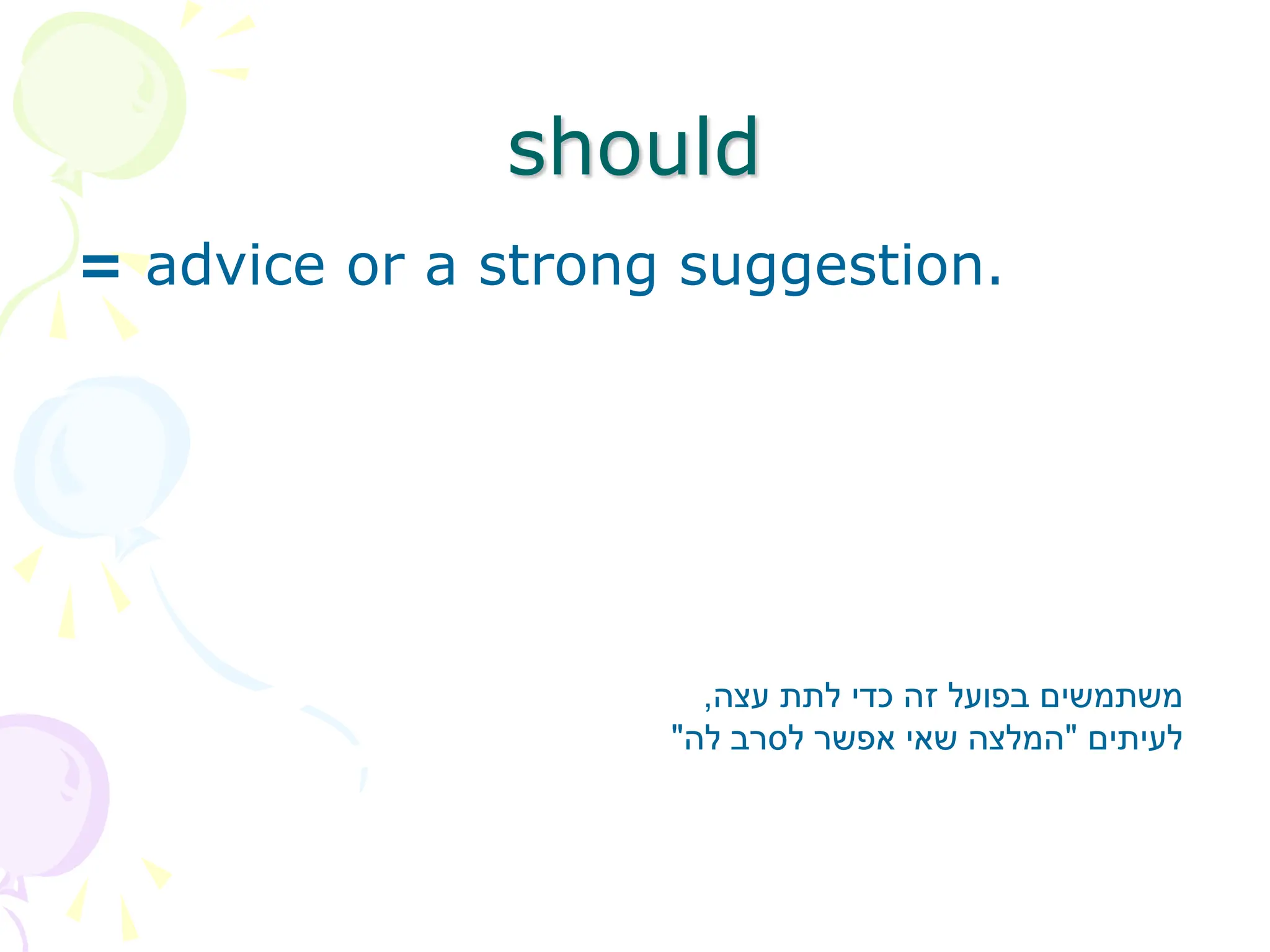 should

= advice or a strong suggestion.

משתמשים בפועל זה כדי לתת עצה,
לעיתים "המלצה שאי אפשר לסרב לה"